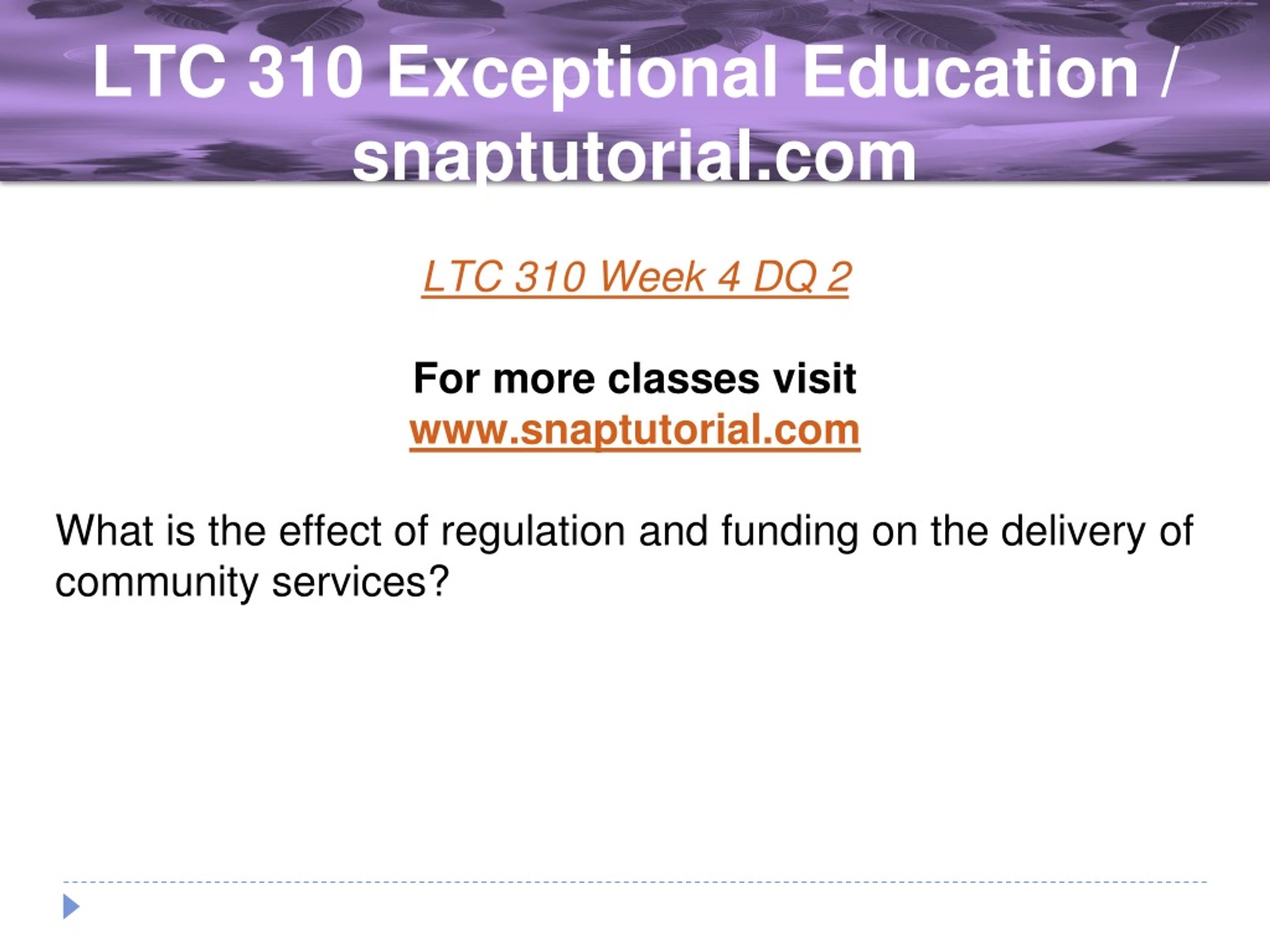 LTC 310 Exceptional Education / snaptutorial.com

LTC 310 Week 4 DQ 2

For more classes visit
www.snaptutorial.com

What is the effect of regulation and funding on the delivery of community services?